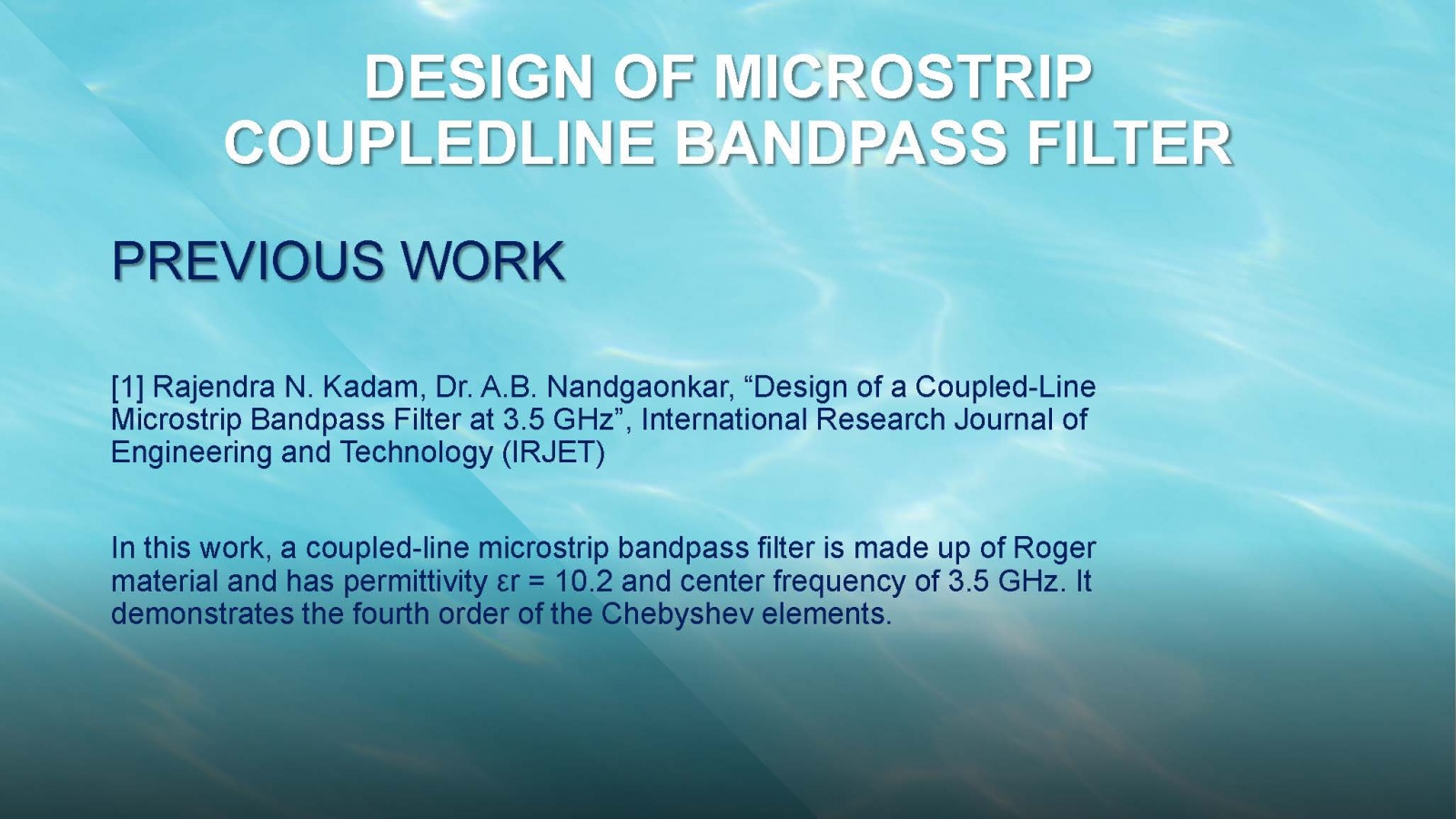 DESIGN OF MICROSTRIP COUPLEDLINE BANDPASS FILTER

PREVIOUS WORK

[1] Rajendra N. Kadam, Dr. A.B. Nandgaonkar, “Design of a Coupled-Line Microstrip Bandpass Filter at 3.5 GHz”, International Research Journal of Engineering and Technology (IRJET)

In this work, a coupled-line microstrip bandpass filter is made up of Roger material and has permittivity εr = 10.2 and center frequency of 3.5 GHz. It demonstrates the fourth order of the Chebyshev elements.